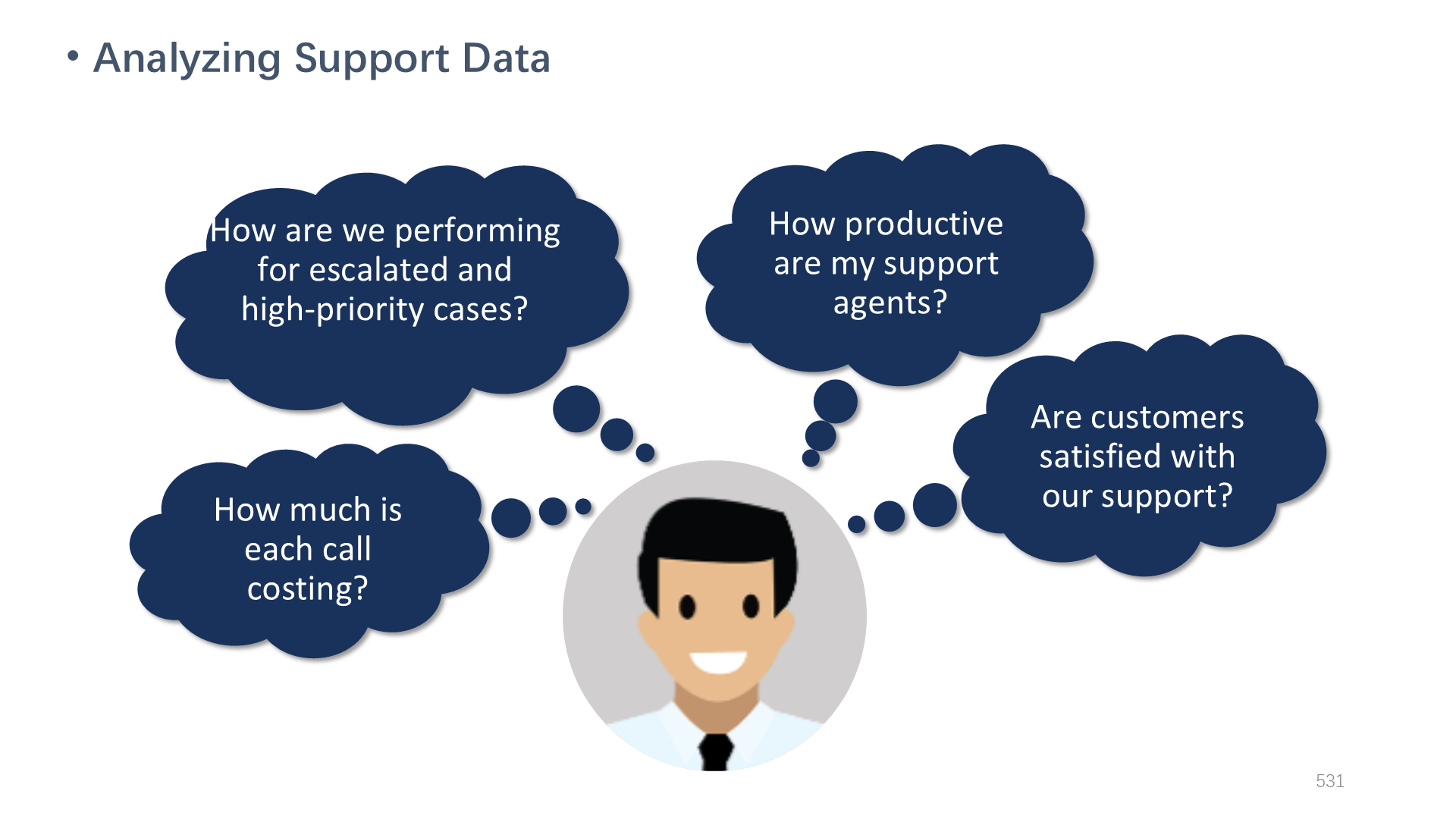 • Analyzing Support Data

How are we performing for escalated and high-priority cases?

How productive are my support agents?

How much is each call costing?

Are customers satisfied with our support?

531